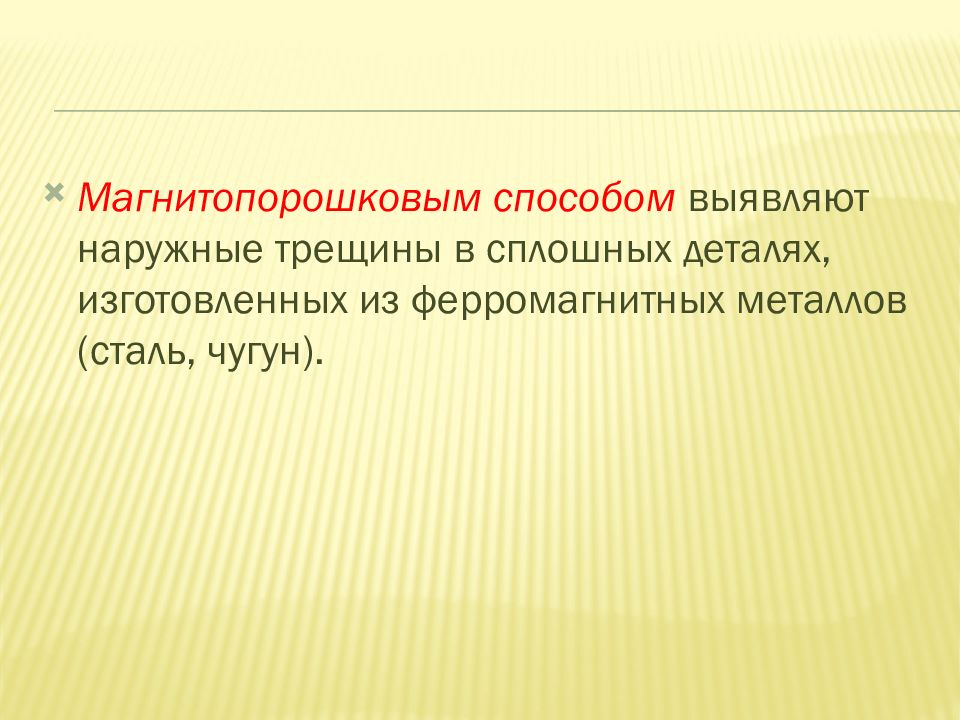 Магнитопорошковым способом выявляют наружные трещины в сплошных деталях, изготовленных из ферромагнитных металлов (сталь, чугун).